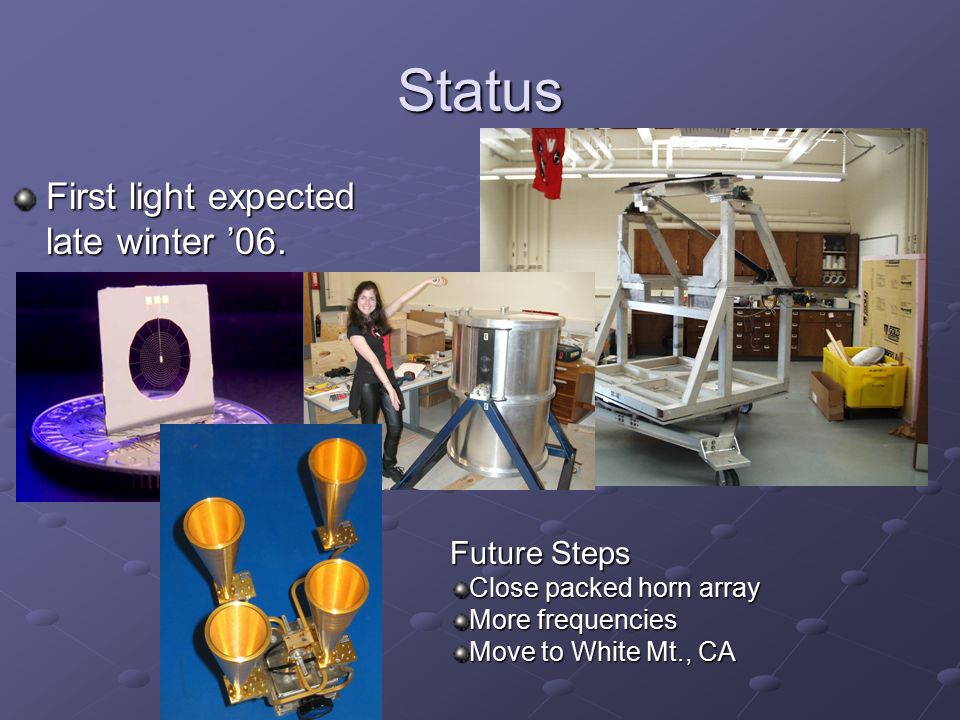 Status

First light expected late winter ’06.

Future Steps

Close packed horn array

More frequencies

Move to White Mt., CA